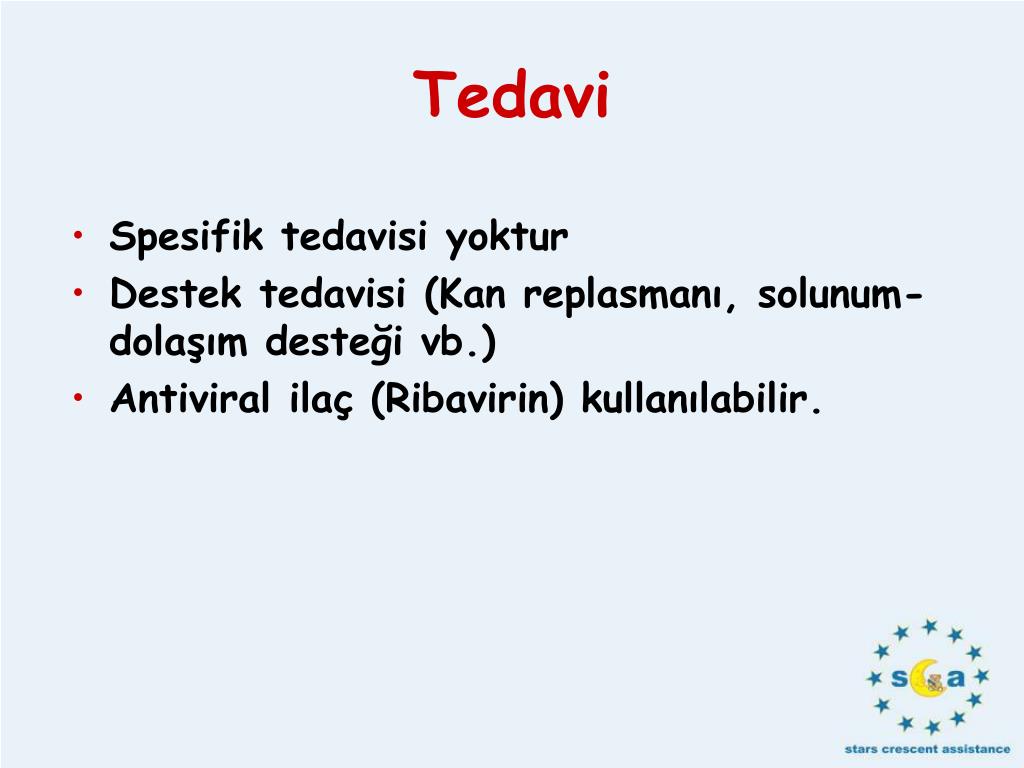 Tedavi

• Spesifik tedavisi yoktur
• Destek tedavisi (Kan replasmanı, solunum-dolaşım desteği vb.)
• Antiviral ilaç (Ribavirin) kullanılabilir.

sca
stars crescent assistance